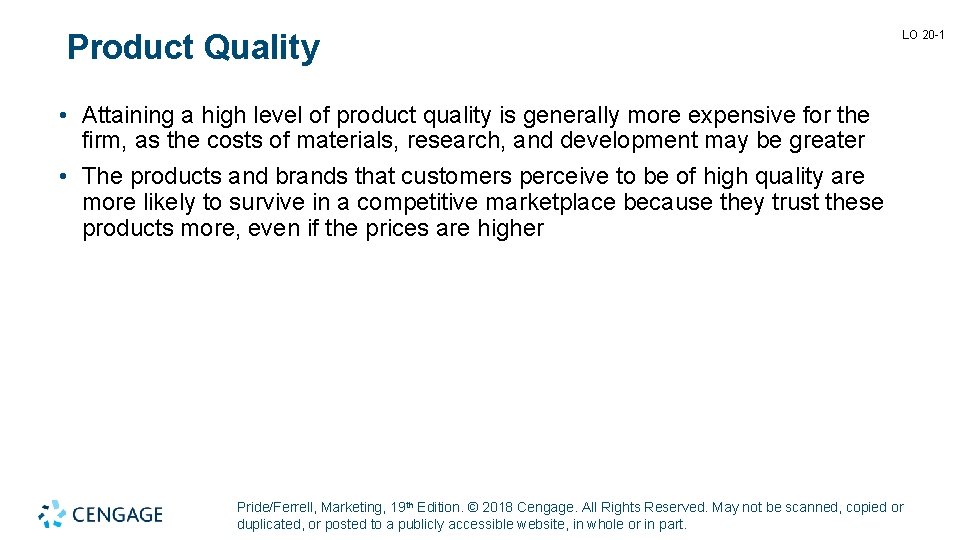 Product Quality

LO 20-1

• Attaining a high level of product quality is generally more expensive for the firm, as the costs of materials, research, and development may be greater

• The products and brands that customers perceive to be of high quality are more likely to survive in a competitive marketplace because they trust these products more, even if the prices are higher

CENGAGE

Pride/Ferrell, Marketing, 19th Edition. © 2018 Cengage. All Rights Reserved. May not be scanned, copied or duplicated, or posted to a publicly accessible website, in whole or in part.